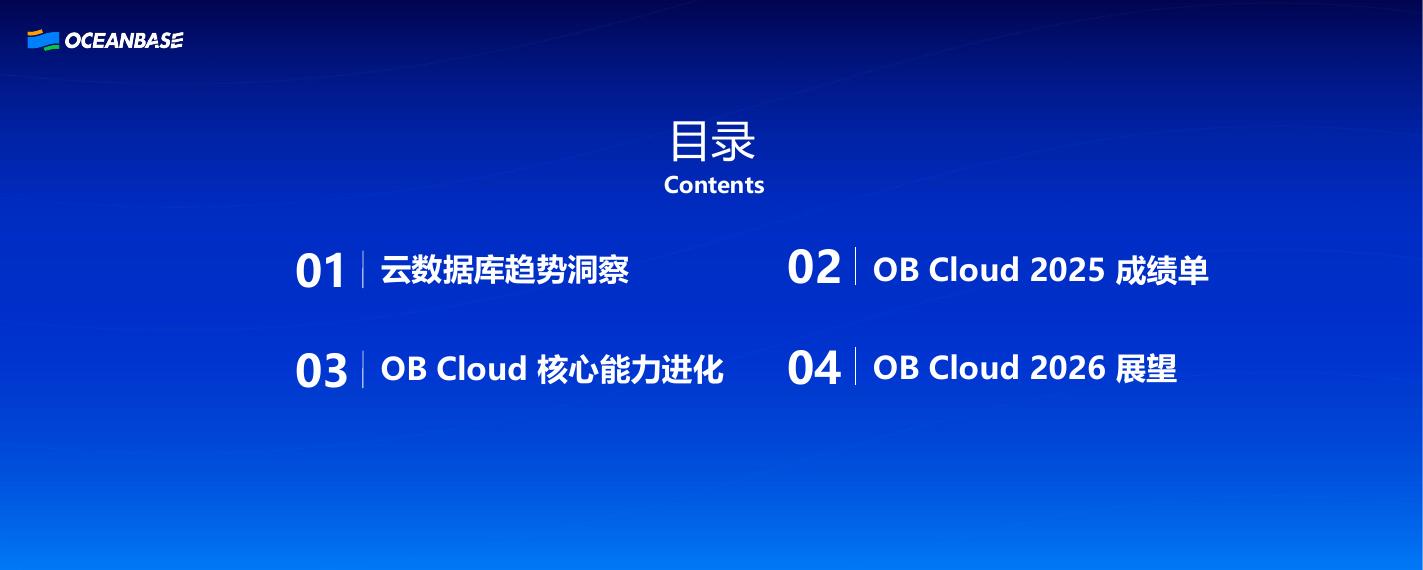 OCEANBASE

目录
Contents

01 云数据库趋势洞察

02 OB Cloud 2025 成绩单

03 OB Cloud 核心能力进化

04 OB Cloud 2026 展望